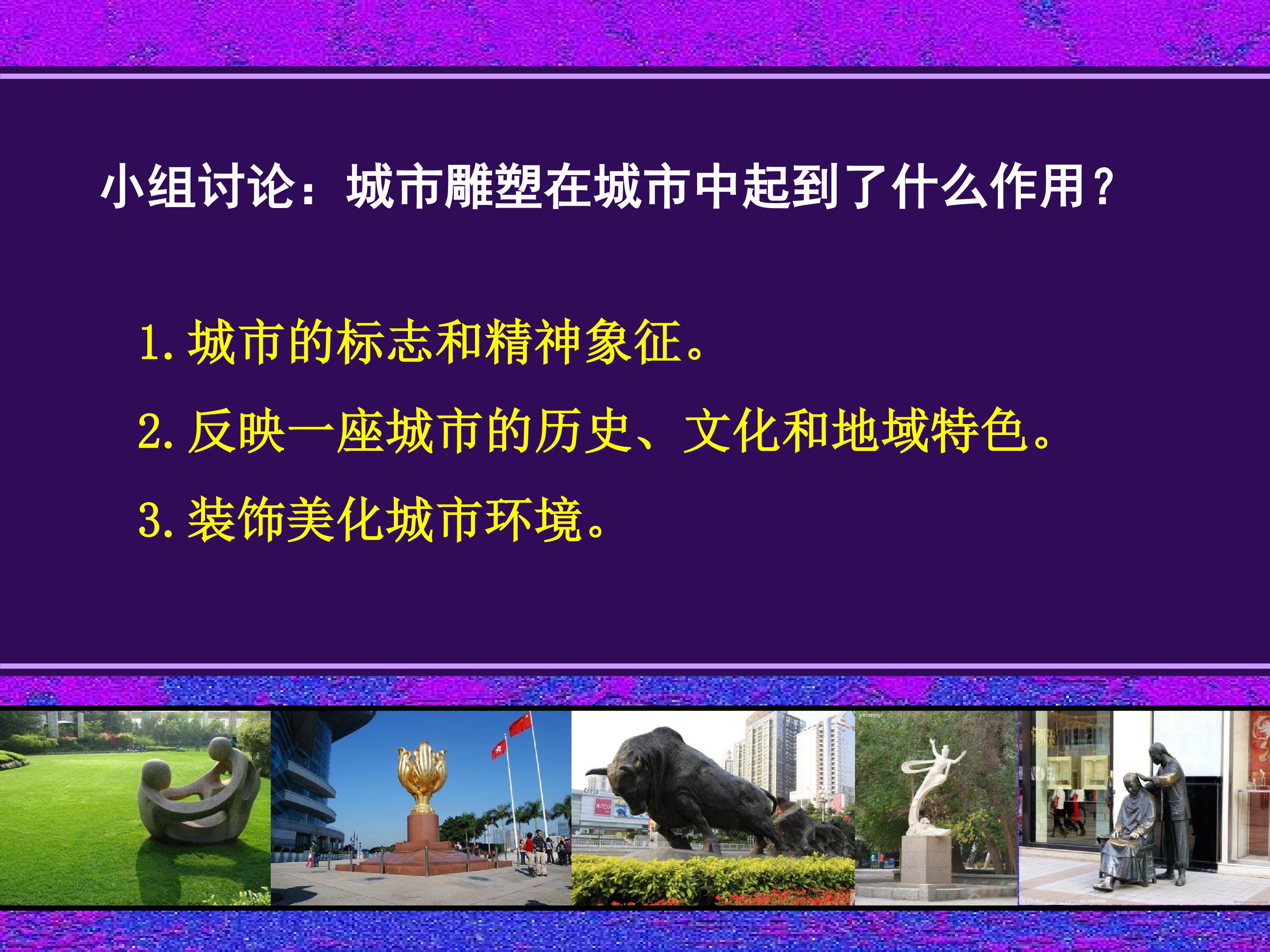 小组讨论：城市雕塑在城市中起到了什么作用？

1. 城市的标志和精神象征。

2. 反映一座城市的历史、文化和地域特色。

3. 装饰美化城市环境。